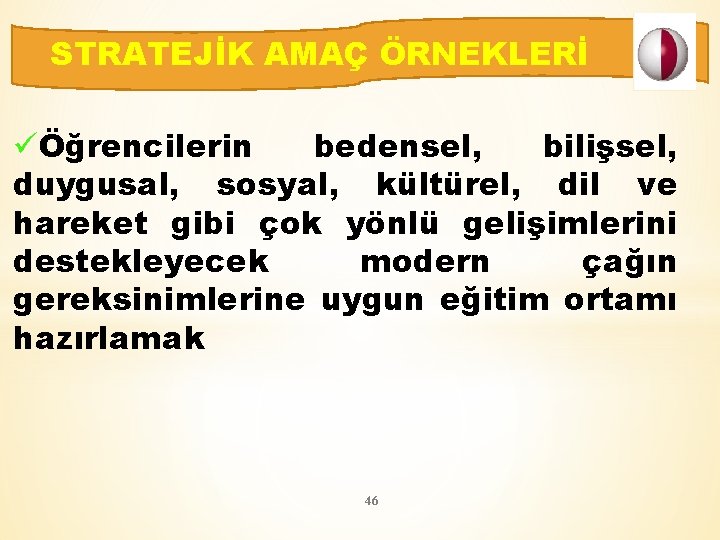 STRATEJİK AMAÇ ÖRNEKLERİ

✓Öğrencilerin bedensel, bilişsel, duygusal, sosyal, kültürel, dil ve hareket gibi çok yönlü gelişimlerini destekleyecek modern çağın gereksinimlerine uygun eğitim ortamı hazırlamak

46